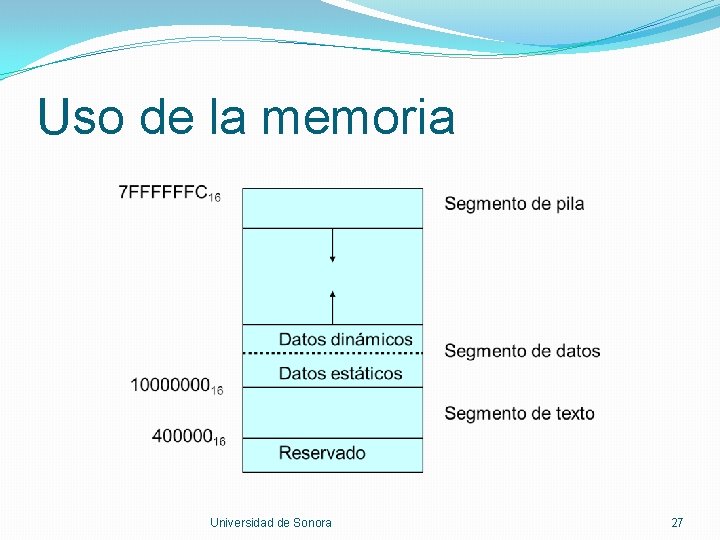 Uso de la memoria

$7FFFFFFC_{16}$

Segmento de pila

Datos dinámicos

Segmento de datos

Datos estáticos

$10000000_{16}$

Segmento de texto

$400000_{16}$

Reservado

Universidad de Sonora

27